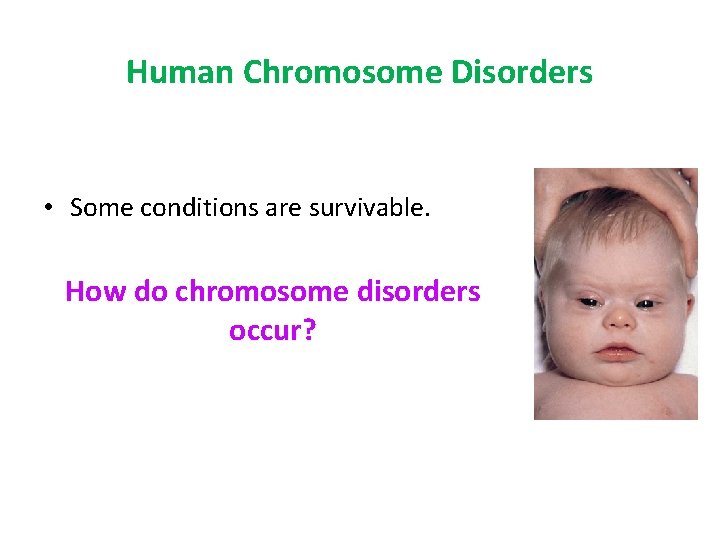 Human Chromosome Disorders

• Some conditions are survivable.

How do chromosome disorders occur?